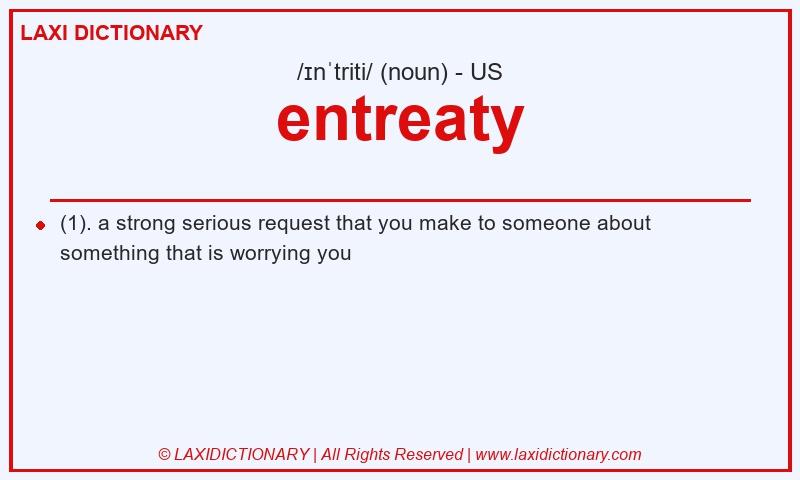 LAXI DICTIONARY

/ɪnˈtriti/ (noun) - US

entreaty

(1). a strong serious request that you make to someone about something that is worrying you

© LAXIDICTIONARY | All Rights Reserved | www.laxidictionary.com